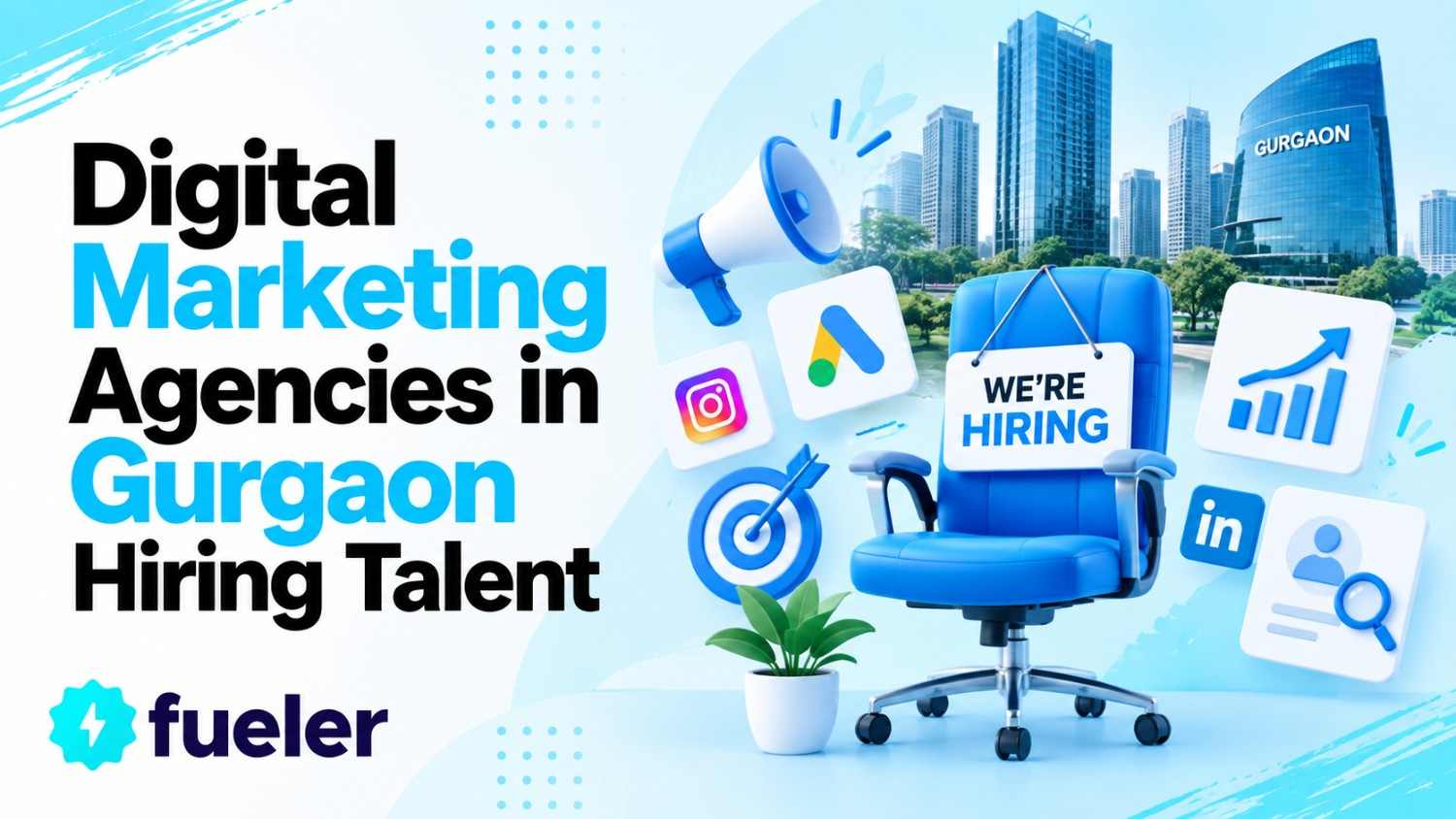 Digital Marketing Agencies in Gurgaon Hiring Talent

fueler

GURGAON

WE'RE HIRING

in